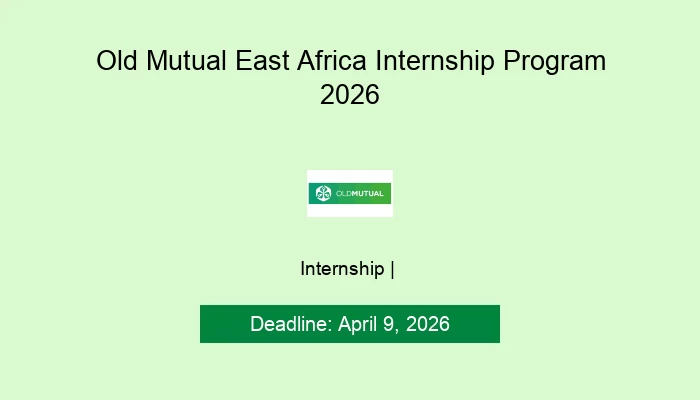 Old Mutual East Africa Internship Program 2026

OLDMUTUAL

Internship |

Deadline: April 9, 2026